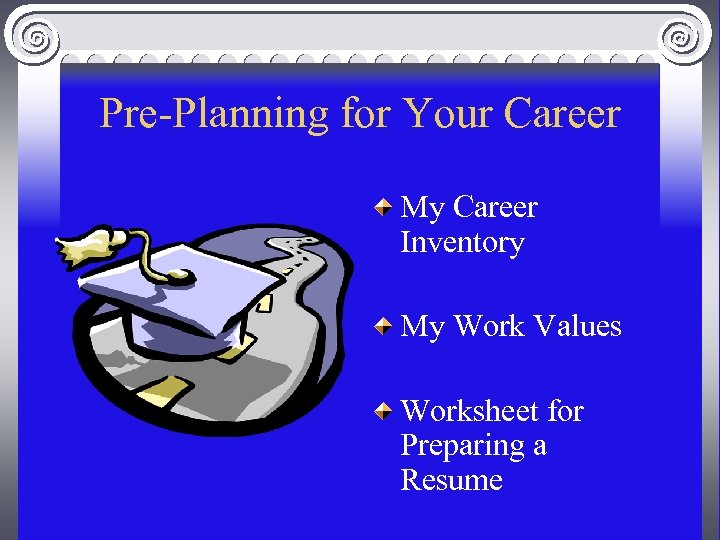 Pre-Planning for Your Career

My Career Inventory

My Work Values

Worksheet for Preparing a Resume